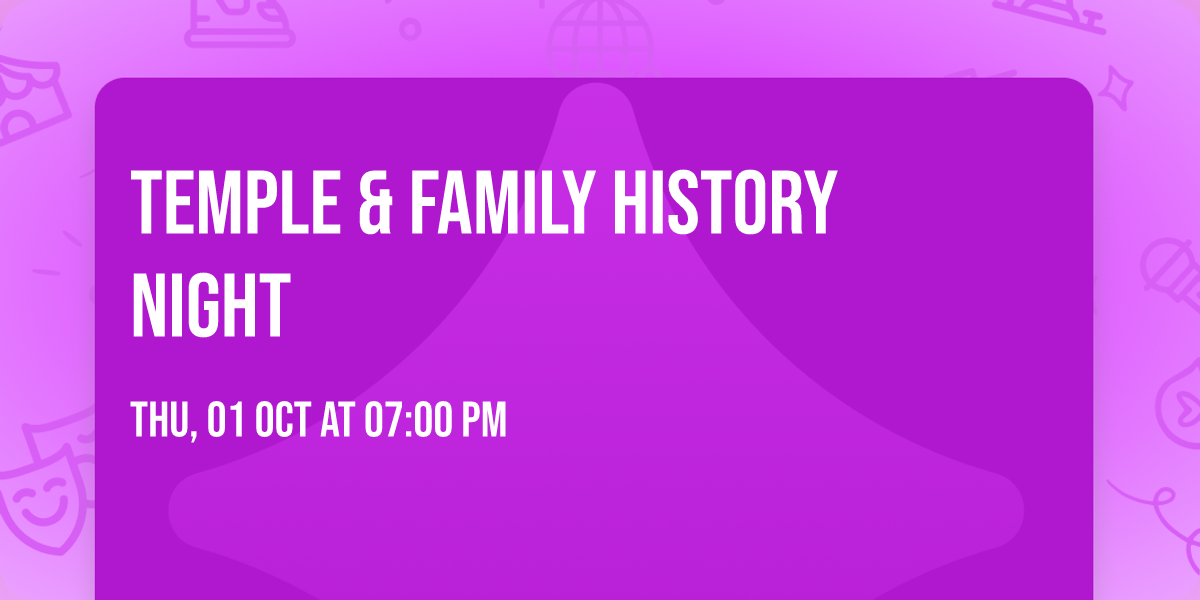 TEMPLE & FAMILY HISTORY NIGHT

THU, 01 OCT AT 07:00 PM